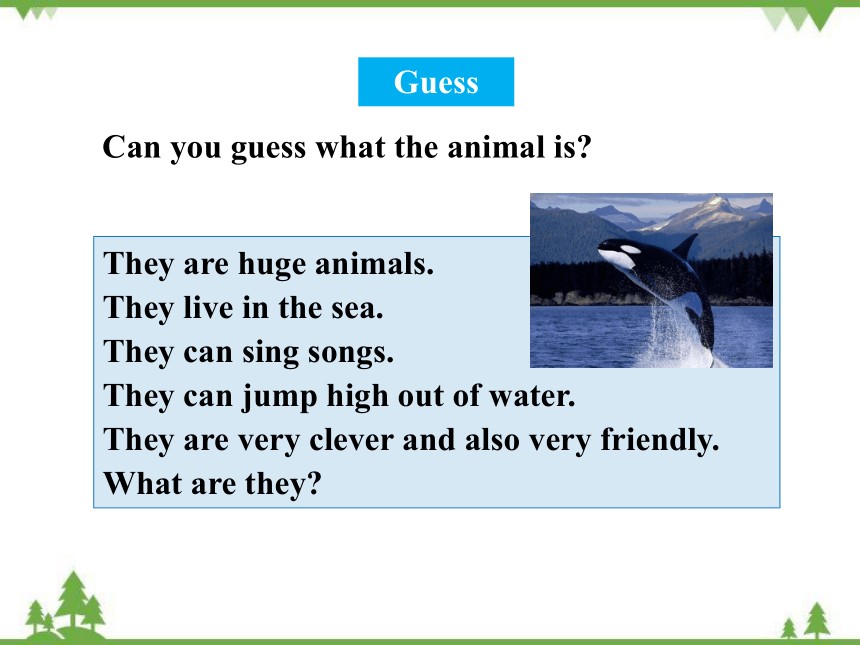 Guess

Can you guess what the animal is?

They are huge animals.
They live in the sea.
They can sing songs.
They can jump high out of water.
They are very clever and also very friendly.
What are they?